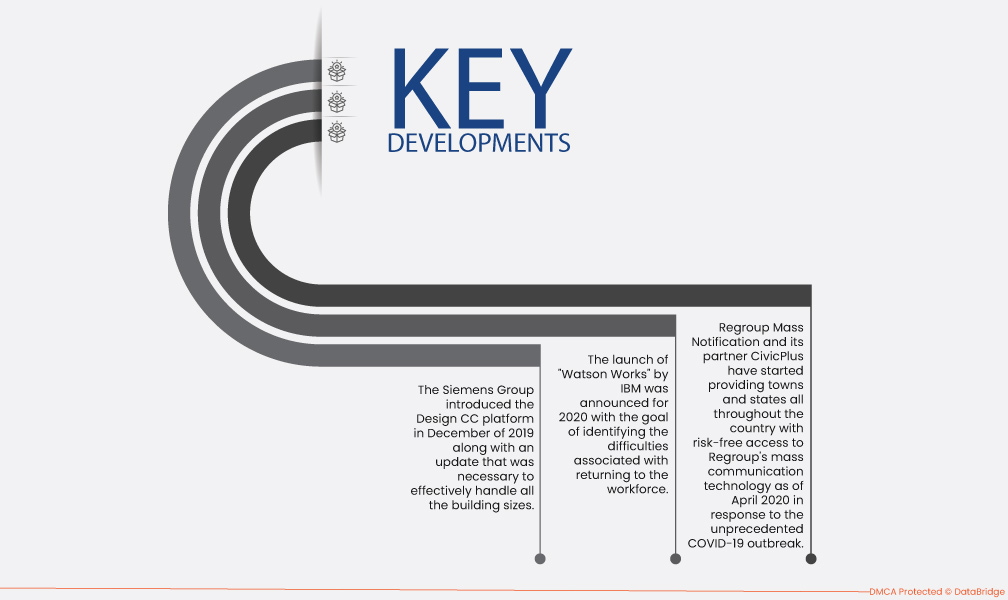 KEY
DEVELOPMENTS

The Siemens Group introduced the Design CC platform in December of 2019 along with an update that was necessary to effectively handle all the building sizes.

The launch of "Watson Works" by IBM was announced for 2020 with the goal of identifying the difficulties associated with returning to the workforce.

Regroup Mass Notification and its partner CivicPlus have started providing towns and states all throughout the country with risk-free access to Regroup's mass communication technology as of April 2020 in response to the unprecedented COVID-19 outbreak.

DMCA Protected © DataBridge